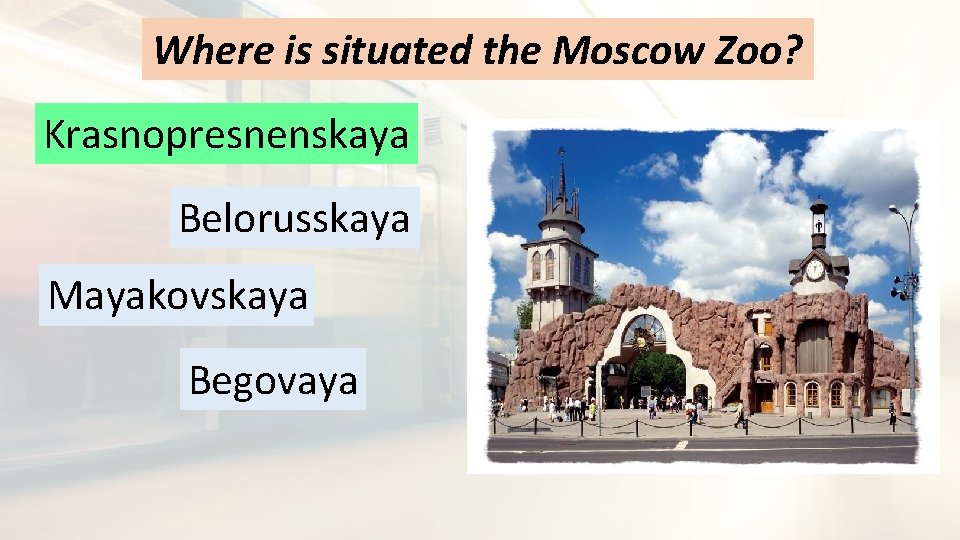 Where is situated the Moscow Zoo?

Krasnopresnenskaya

Belorusskaya

Mayakovskaya

Begovaya